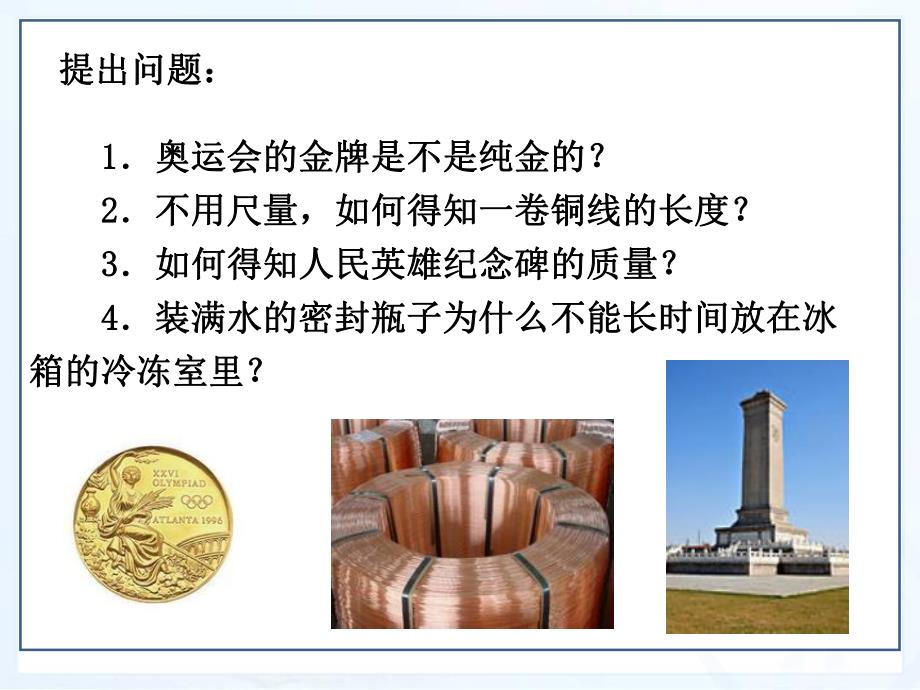 提出问题：

1．奥运会的金牌是不是纯金的？

2．不用尺量，如何得知一卷铜线的长度？

3．如何得知人民英雄纪念碑的质量？

4．装满水的密封瓶子为什么不能长时间放在冰箱的冷冻室里？

XXVI OLYMPIAD ATLANTA 1996